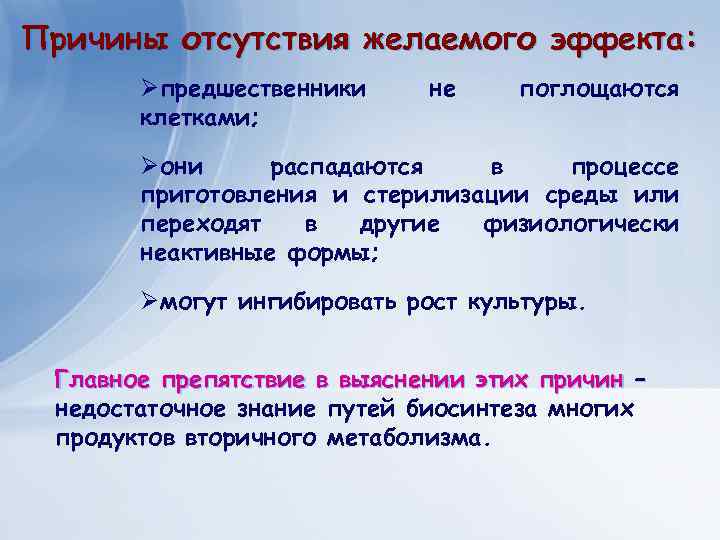 Причины отсутствия желаемого эффекта:

➢предшественники не поглощаются клетками;

➢они распадаются в процессе приготовления и стерилизации среды или переходят в другие физиологически неактивные формы;

➢могут ингибировать рост культуры.

Главное препятствие в выяснении этих причин – недостаточное знание путей биосинтеза многих продуктов вторичного метаболизма.